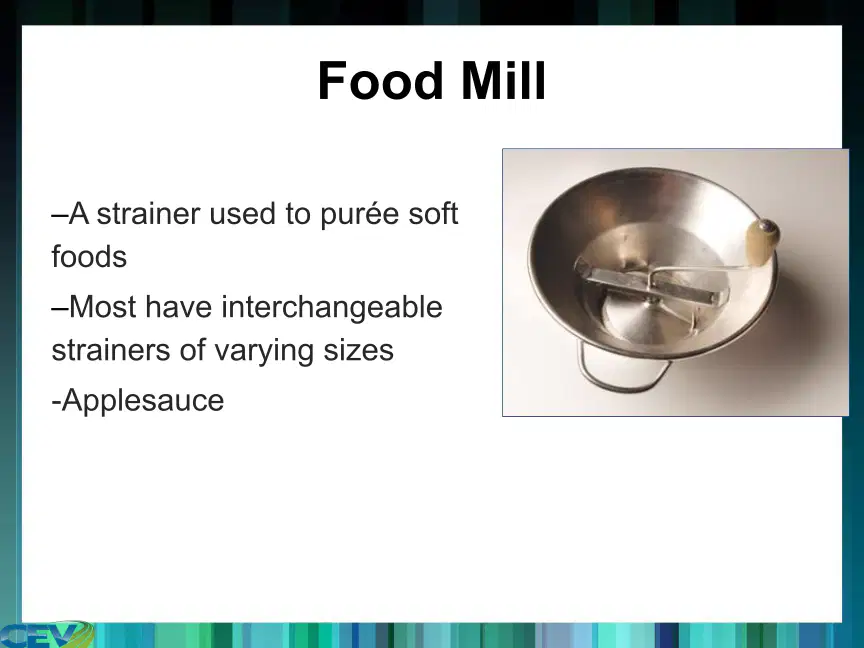 Food Mill

–A strainer used to purée soft foods

–Most have interchangeable strainers of varying sizes

-Applesauce

CEV